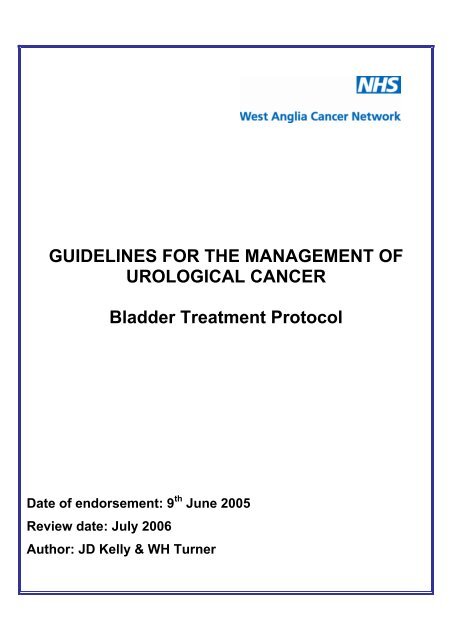 NHS

West Anglia Cancer Network

GUIDELINES FOR THE MANAGEMENT OF UROLOGICAL CANCER

Bladder Treatment Protocol

Date of endorsement: 9$^{th}$ June 2005

Review date: July 2006

Author: JD Kelly & WH Turner